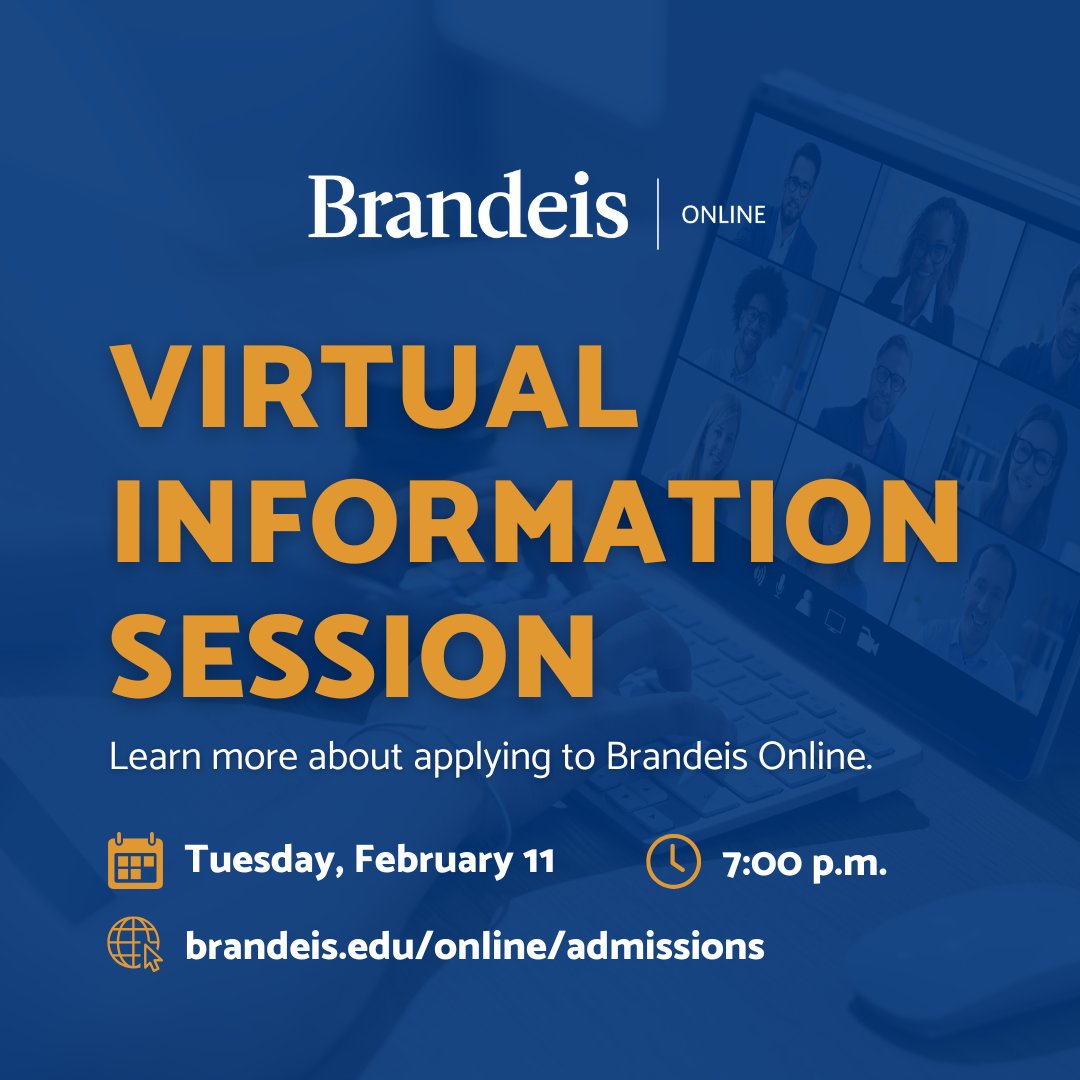 Brandeis | ONLINE

VIRTUAL INFORMATION SESSION

Learn more about applying to Brandeis Online.

Tuesday, February 11

7:00 p.m.

brandeis.edu/online/admissions